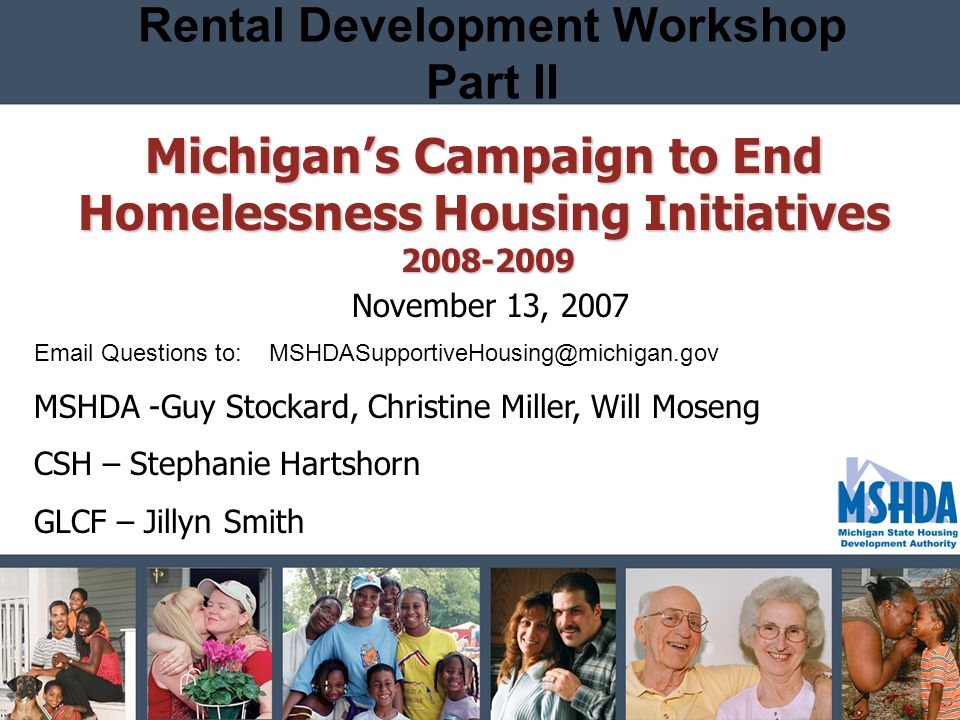 Rental Development Workshop
Part II

Michigan's Campaign to End Homelessness Housing Initiatives
2008-2009

November 13, 2007

Email Questions to: MSHDASupportiveHousing@michigan.gov

MSHDA -Guy Stockard, Christine Miller, Will Moseng

CSH – Stephanie Hartshorn

GLCF – Jillyn Smith

MSHDA
Michigan State Housing Development Authority